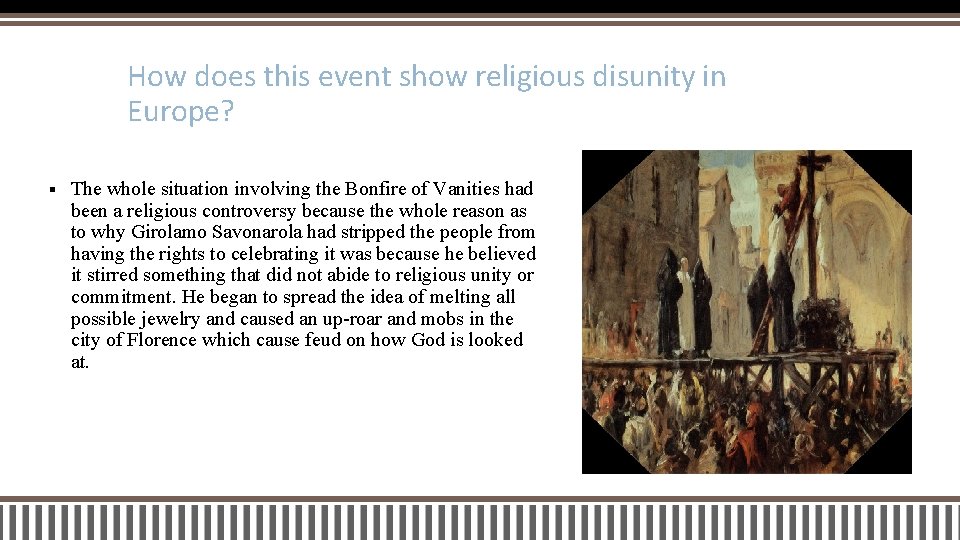 How does this event show religious disunity in Europe?

▪ The whole situation involving the Bonfire of Vanities had been a religious controversy because the whole reason as to why Girolamo Savonarola had stripped the people from having the rights to celebrating it was because he believed it stirred something that did not abide to religious unity or commitment. He began to spread the idea of melting all possible jewelry and caused an up-roar and mobs in the city of Florence which cause feud on how God is looked at.